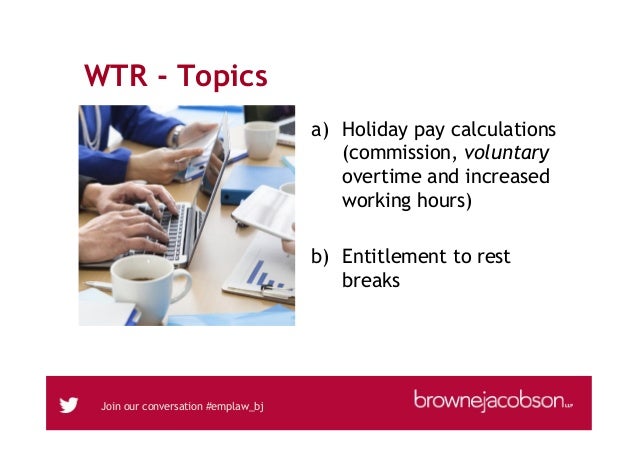 WTR - Topics

a) Holiday pay calculations (commission, voluntary overtime and increased working hours)

b) Entitlement to rest breaks

Join our conversation #emplaw_bj

brownejacobson LLP